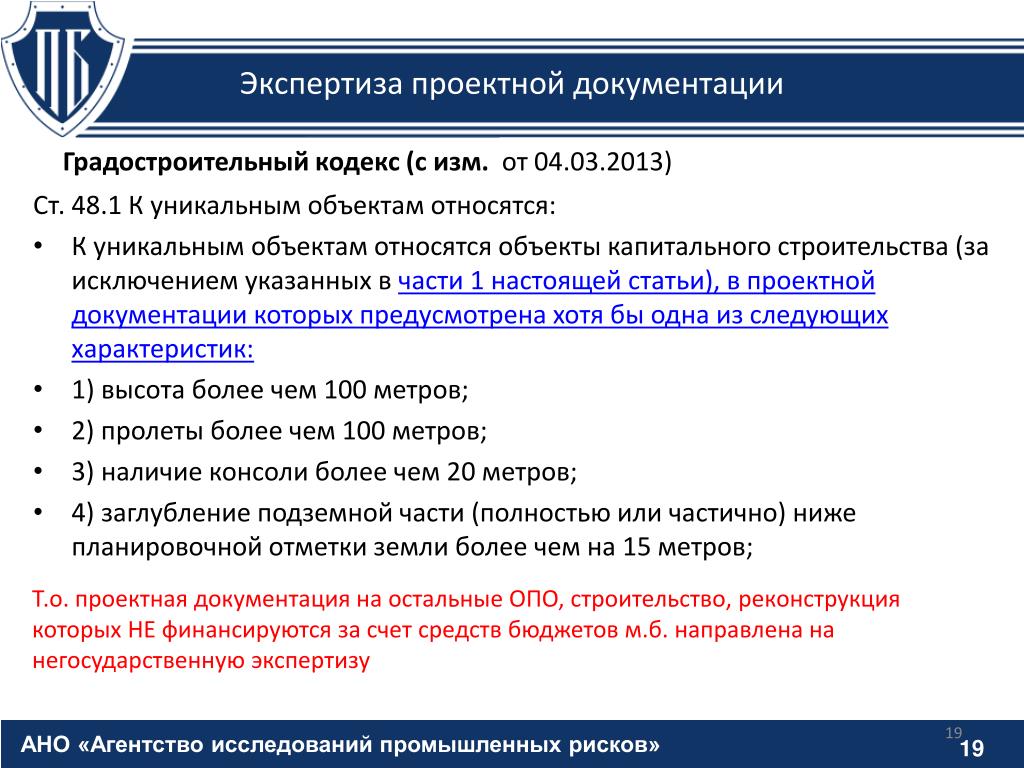 ПБ

Экспертиза проектной документации

Градостроительный кодекс (с изм. от 04.03.2013)

Ст. 48.1 К уникальным объектам относятся:

• К уникальным объектам относятся объекты капитального строительства (за исключением указанных в части 1 настоящей статьи), в проектной документации которых предусмотрена хотя бы одна из следующих характеристик:
• 1) высота более чем 100 метров;
• 2) пролеты более чем 100 метров;
• 3) наличие консоли более чем 20 метров;
• 4) заглубление подземной части (полностью или частично) ниже планировочной отметки земли более чем на 15 метров;

Т.о. проектная документация на остальные ОПО, строительство, реконструкция которых НЕ финансируются за счет средств бюджетов м.б. направлена на негосударственную экспертизу

АНО «Агентство исследований промышленных рисков»

19

19